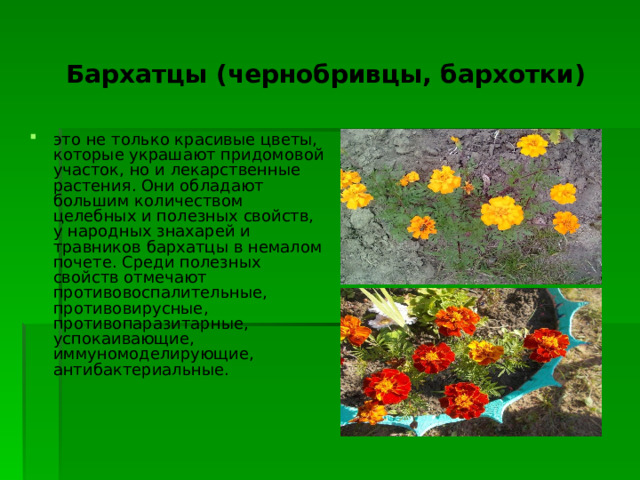 Бархатцы (чернобривцы, бархотки)

это не только красивые цветы, которые украшают придомовой участок, но и лекарственные растения. Они обладают большим количеством целебных и полезных свойств, у народных знахарей и травников бархатцы в немалом почете. Среди полезных свойств отмечают противовоспалительные, противовирусные, противопаразитарные, успокаивающие, иммуномоделирующие, антибактериальные.